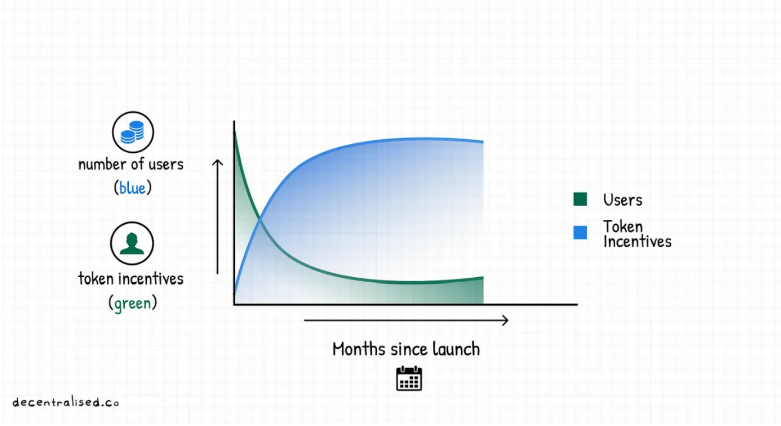 number of users
(blue)

token incentives
(green)

Users

Token Incentives

Months since launch

decentralised.co